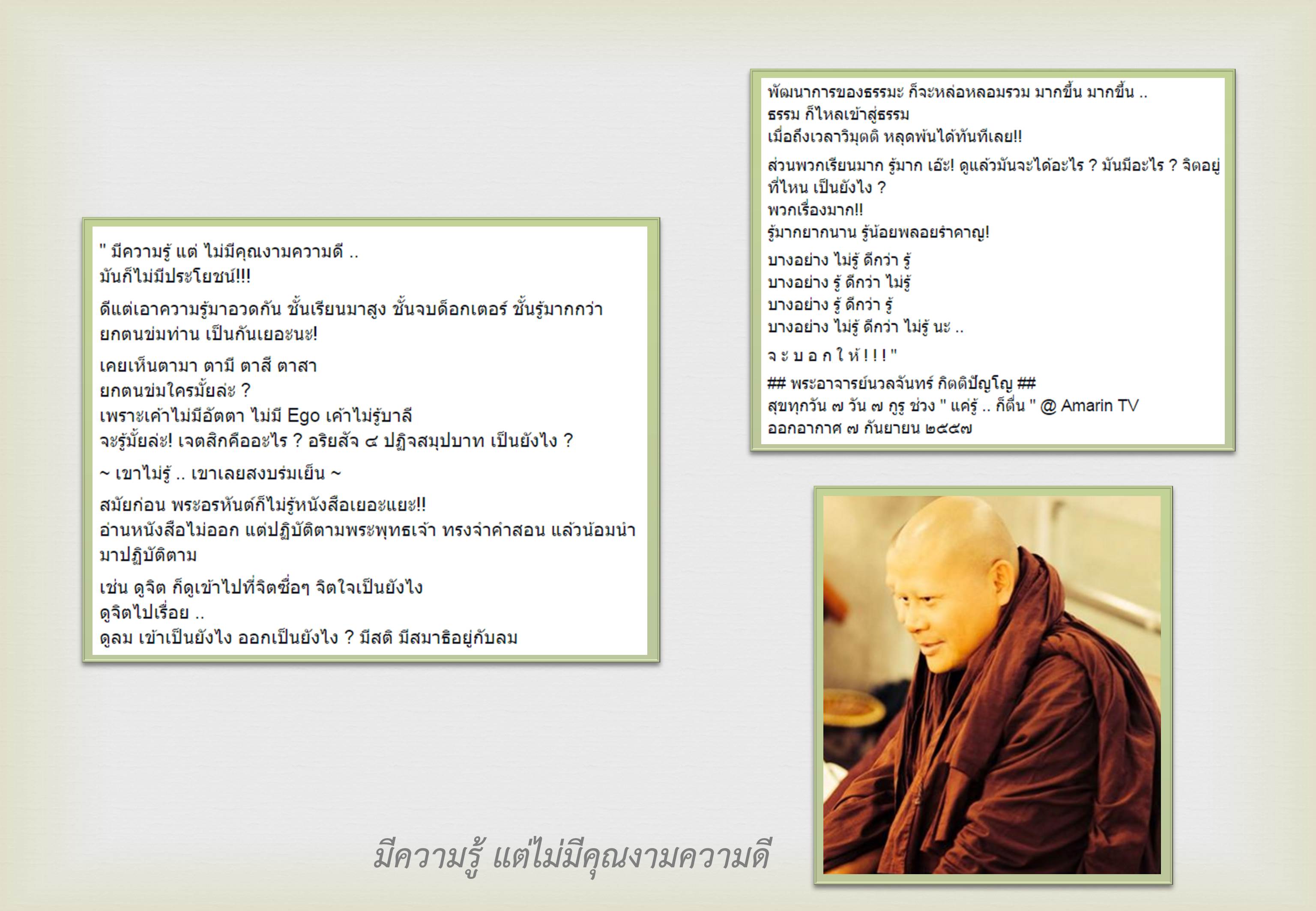 " มีความรู้ แต่ ไม่มีคุณงามความดี ..
มันก็ไม่มีประโยชน์!!!

ดีแต่เอาความรู้มาอวดกัน ชั้นเรียนมาสูง ชั้นจบด็อกเตอร์ ชั้นรู้มากกว่า ยกตนข่มท่าน เป็นกันเยอะนะ!

เคยเห็นตามา ตามี ตาสี ตาสา
ยกตนข่มใครมั้ยล่ะ ?
เพราะเค้าไม่มีอัตตา ไม่มี Ego เค้าไม่รู้บาลี
จะรู้มั้ยล่ะ! เจตสิกคืออะไร ? อริยสัจ ๔ ปฏิจสมุปบาท เป็นยังไง ?

~ เขาไม่รู้ .. เขาเลยสงบร่มเย็น ~

สมัยก่อน พระอรหันต์ก็ไม่รู้หนังสือเยอะแยะ!!
อ่านหนังสือไม่ออก แต่ปฏิบัติตามพระพุทธเจ้า ทรงจำคำสอน แล้วน้อมนำมาปฏิบัติตาม

เช่น ดูจิต ก็ดูเข้าไปที่จิตซื่อๆ จิตใจเป็นยังไง
ดูจิตไปเรื่อย ..
ดูลม เข้าเป็นยังไง ออกเป็นยังไง ? มีสติ มีสมาธิอยู่กับลม

พัฒนาการของธรรมะ ก็จะหล่อหลอมรวม มากขึ้น มากขึ้น ..
ธรรม ก็ไหลเข้าสู่ธรรม
เมื่อถึงเวลาวิมุตติ หลุดพ้นได้ทันทีเลย!!

ส่วนพวกเรียนมาก รู้มาก เอ๊ะ! ดูแล้วมันจะได้อะไร ? มันมีอะไร ? จิตอยู่ที่ไหน เป็นยังไง ?
พวกเรื่องมาก!!
รู้มากยากนาน รู้น้อยพลอยรำคาญ!

บางอย่าง ไม่รู้ ดีกว่า รู้
บางอย่าง รู้ ดีกว่า ไม่รู้
บางอย่าง รู้ ดีกว่า รู้
บางอย่าง ไม่รู้ ดีกว่า ไม่รู้ นะ ..

จ ะ บ อ ก ใ ห้ ! ! ! "

## พระอาจารย์นวลจันทร์ กิตติปัญโญ ##
สุขทุกวัน ๗ วัน ๗ กูรู ช่วง " แค่รู้ .. ก็ตื่น " @ Amarin TV
ออกอากาศ ๗ กันยายน ๒๕๕๗

มีความรู้ แต่ไม่มีคุณงามความดี